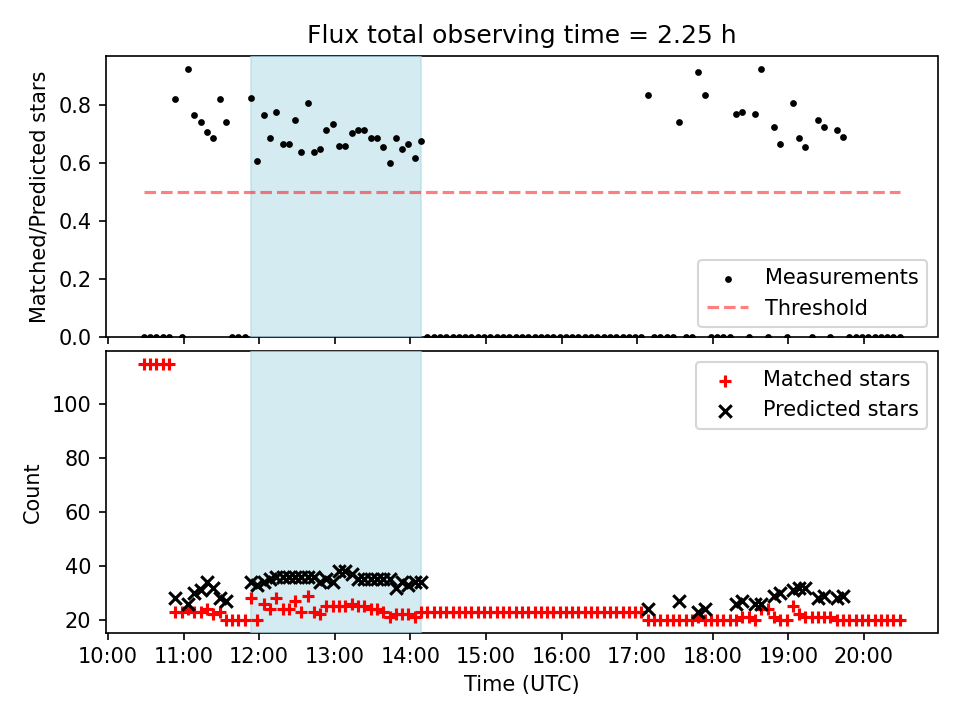 Flux total observing time = 2.25 h

Matched/Predicted stars

0.8
0.6
0.4
0.2
0.0

Measurements
Threshold

Count

100
80
60
40
20

Matched stars
Predicted stars

10:00 11:00 12:00 13:00 14:00 15:00 16:00 17:00 18:00 19:00 20:00

Time (UTC)